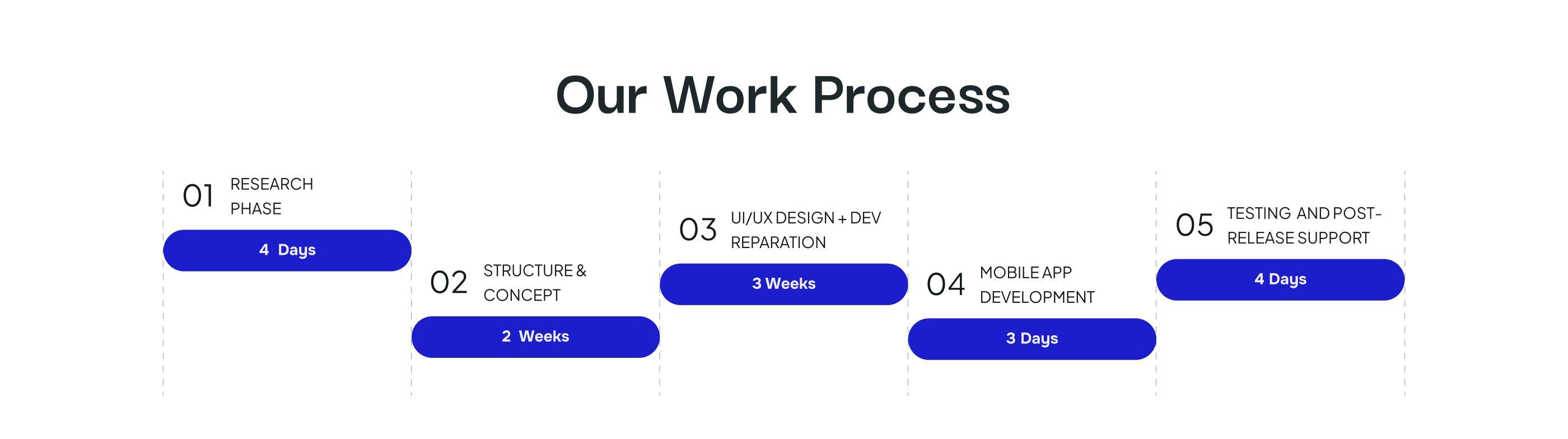 Our Work Process

01 RESEARCH PHASE

4 Days

02 STRUCTURE & CONCEPT

2 Weeks

03 UI/UX DESIGN + DEV REPARATION

3 Weeks

04 MOBILE APP DEVELOPMENT

3 Days

05 TESTING AND POST-RELEASE SUPPORT

4 Days